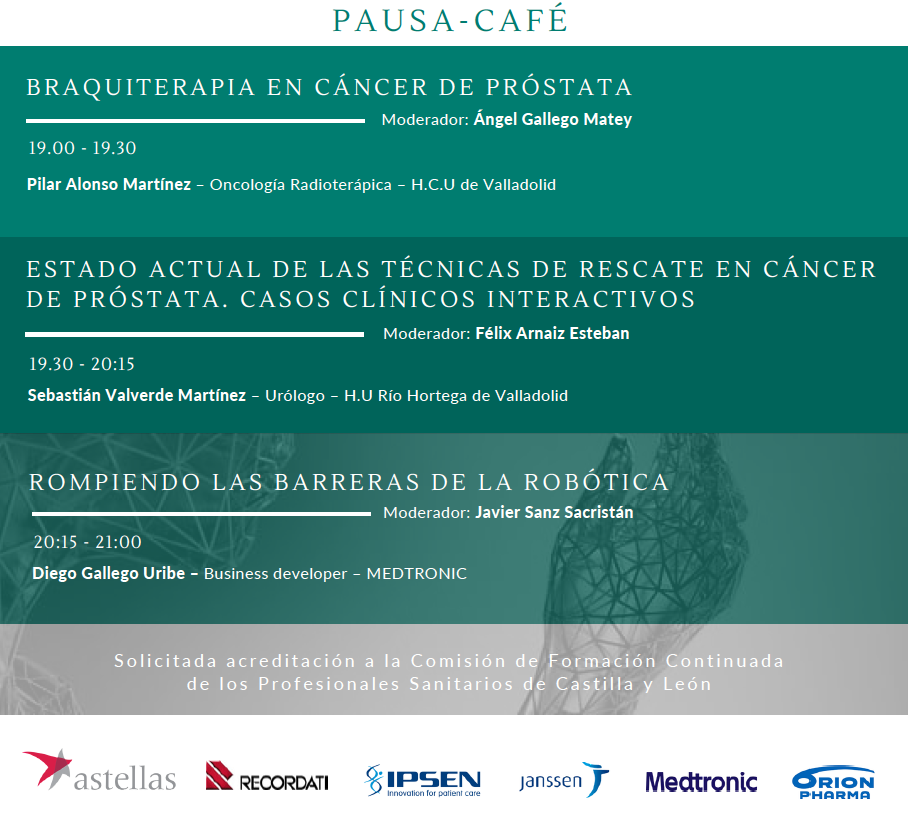 PAUSA-CAFÉ

BRAQUITERAPIA EN CÁNCER DE PRÓSTATA

Moderador: Ángel Gallego Matey

19.00 - 19.30

Pilar Alonso Martínez – Oncología Radioterápica – H.C.U de Valladolid

ESTADO ACTUAL DE LAS TÉCNICAS DE RESCATE EN CÁNCER DE PRÓSTATA. CASOS CLÍNICOS INTERACTIVOS

Moderador: Félix Arnaiz Esteban

19.30 - 20:15

Sebastián Valverde Martínez – Urólogo – H.U Río Hortega de Valladolid

ROMPIENDO LAS BARRERAS DE LA ROBÓTICA

Moderador: Javier Sanz Sacristán

20:15 - 21:00

Diego Gallego Uribe – Business developer – MEDTRONIC

Solicitada acreditación a la Comisión de Formación Continuada de los Profesionales Sanitarios de Castilla y León

astellas RECORDATI IPSEN Innovation for patient care janssen Medtronic ORION PHARMA